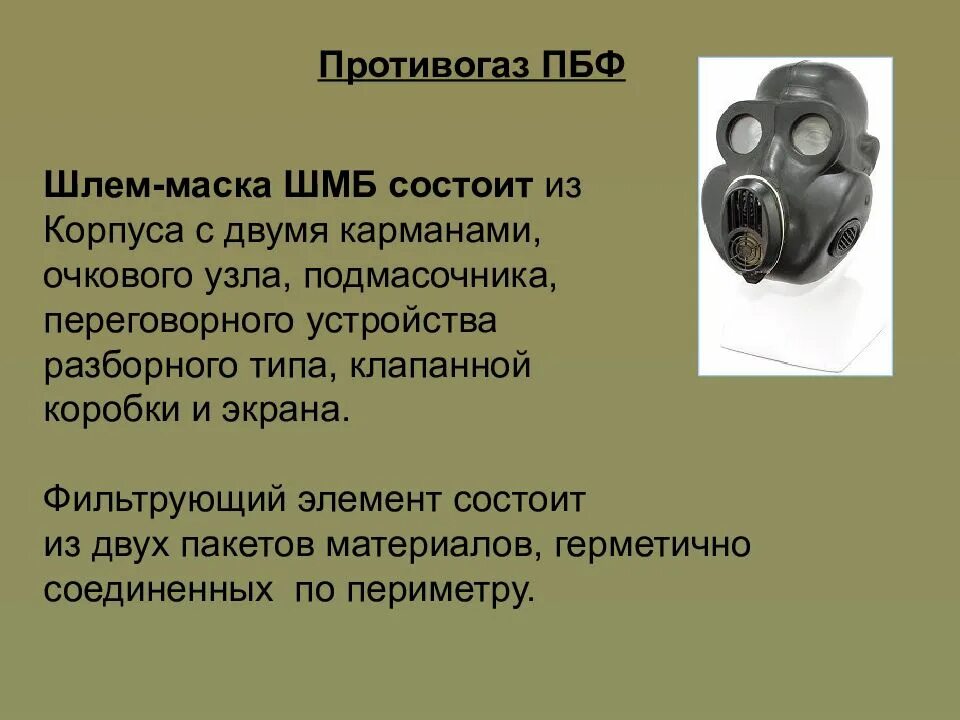 Противогаз ПБФ

Шлем-маска ШМБ состоит из Корпуса с двумя карманами, очкового узла, подмасочника, переговорного устройства разборного типа, клапанной коробки и экрана.

Фильтрующий элемент состоит из двух пакетов материалов, герметично соединенных по периметру.